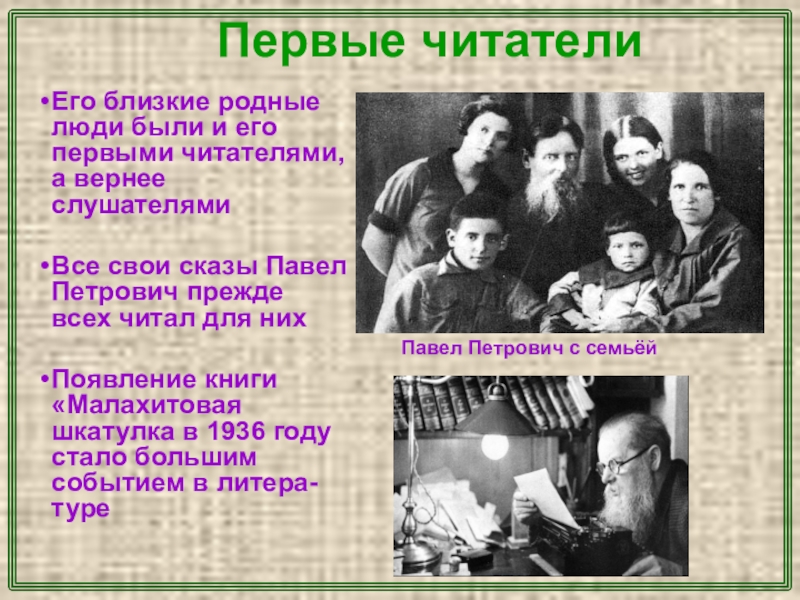 Первые читатели

•Его близкие родные люди были и его первыми читателями, а вернее слушателями

•Все свои сказы Павел Петрович прежде всех читал для них

•Появление книги «Малахитовая шкатулка в 1936 году стало большим событием в литературе

Павел Петрович с семьёй